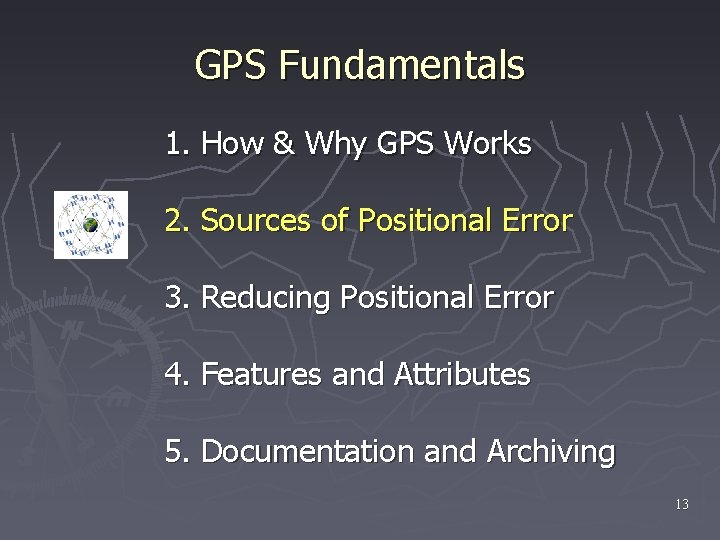 GPS Fundamentals

1. How & Why GPS Works

2. Sources of Positional Error

3. Reducing Positional Error

4. Features and Attributes

5. Documentation and Archiving

13